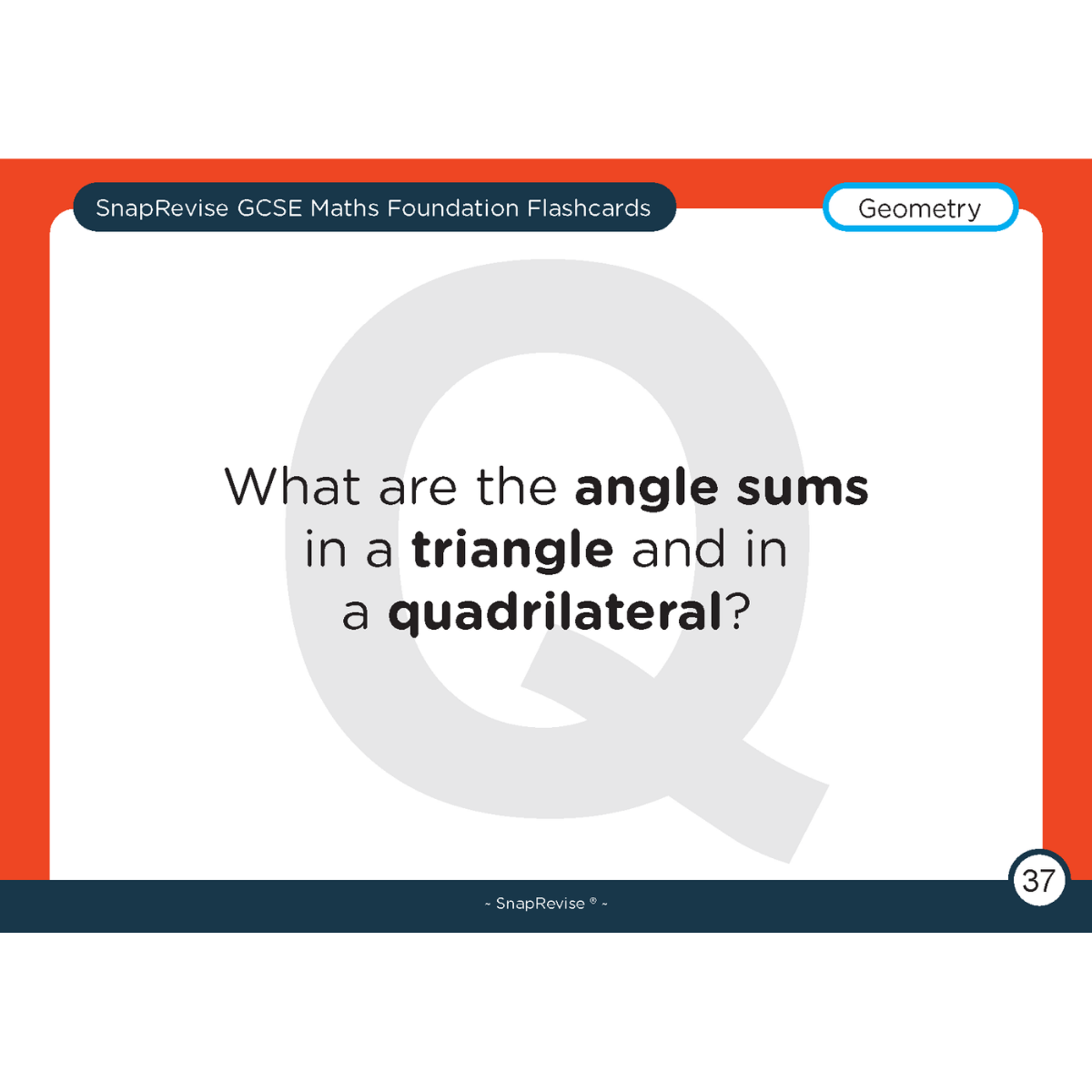 SnapRevise GCSE Maths Foundation Flashcards

Geometry

Q

What are the angle sums in a triangle and in a quadrilateral?

37

~ SnapRevise ® ~